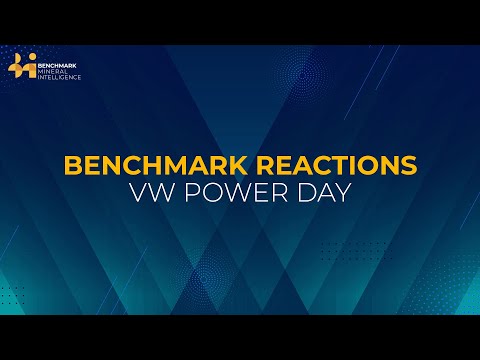 BENCHMARK
MINERAL
INTELLIGENCE

BENCHMARK REACTIONS
VW POWER DAY